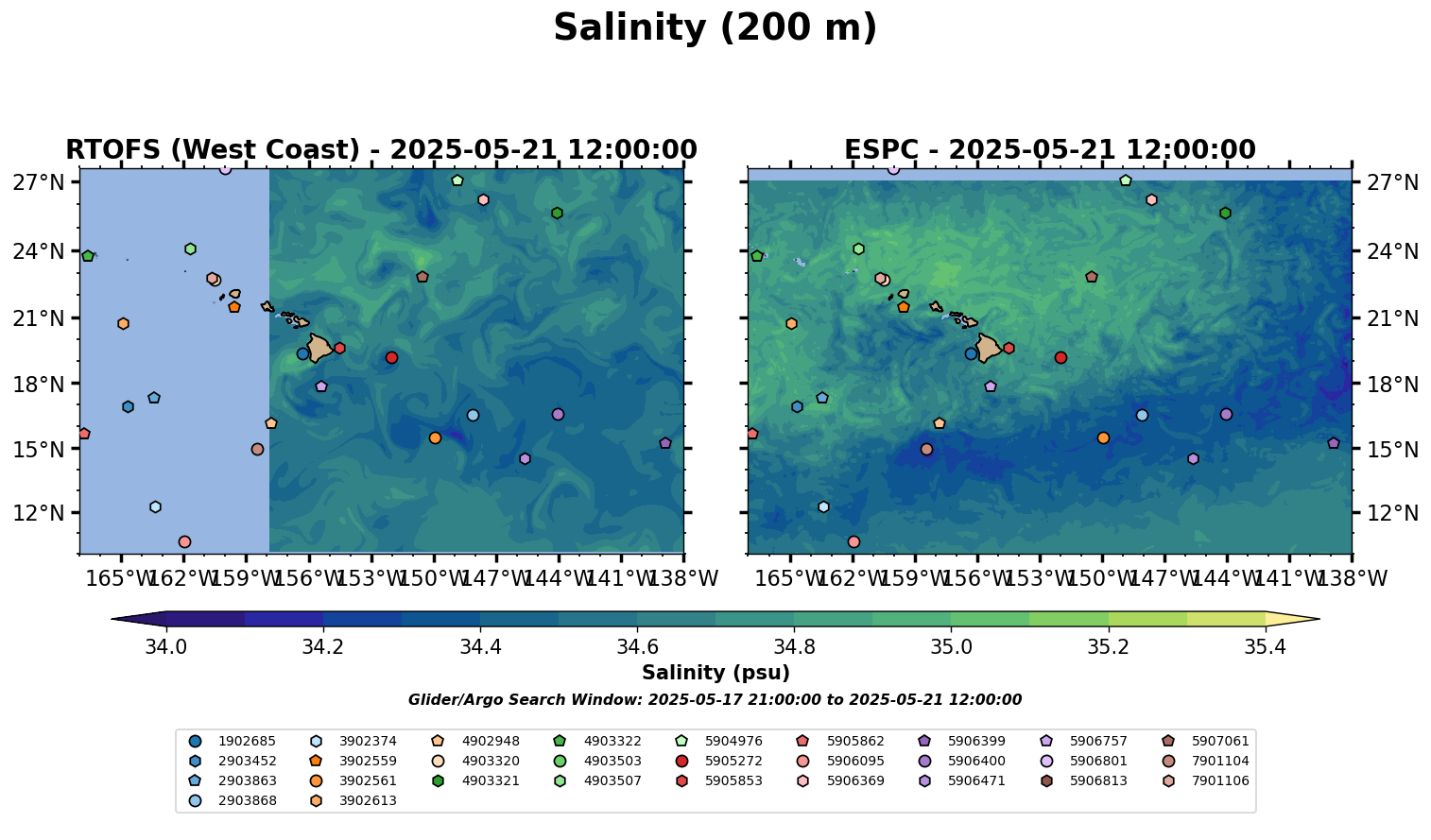 Salinity (200 m)

RTOFS (West Coast) - 2025-05-21 12:00:00

27°N
24°N
21°N
18°N
15°N
12°N

165°W 162°W 159°W 156°W 153°W 150°W 147°W 144°W 141°W 138°W

ESPC - 2025-05-21 12:00:00

27°N
24°N
21°N
18°N
15°N
12°N

165°W 162°W 159°W 156°W 153°W 150°W 147°W 144°W 141°W 138°W

34.0 34.2 34.4 34.6 34.8 35.0 35.2 35.4

Salinity (psu)

Glider/Argo Search Window: 2025-05-17 21:00:00 to 2025-05-21 12:00:00

1902685
2903452
2903863
2903868
3902374
3902559
3902561
3902613
4902948
4903320
4903321
4903322
4903503
4903507
5904976
5905272
5905853
5905862
5906095
5906369
5906399
5906400
5906471
5906757
5906801
5906813
5907061
7901104
7901106